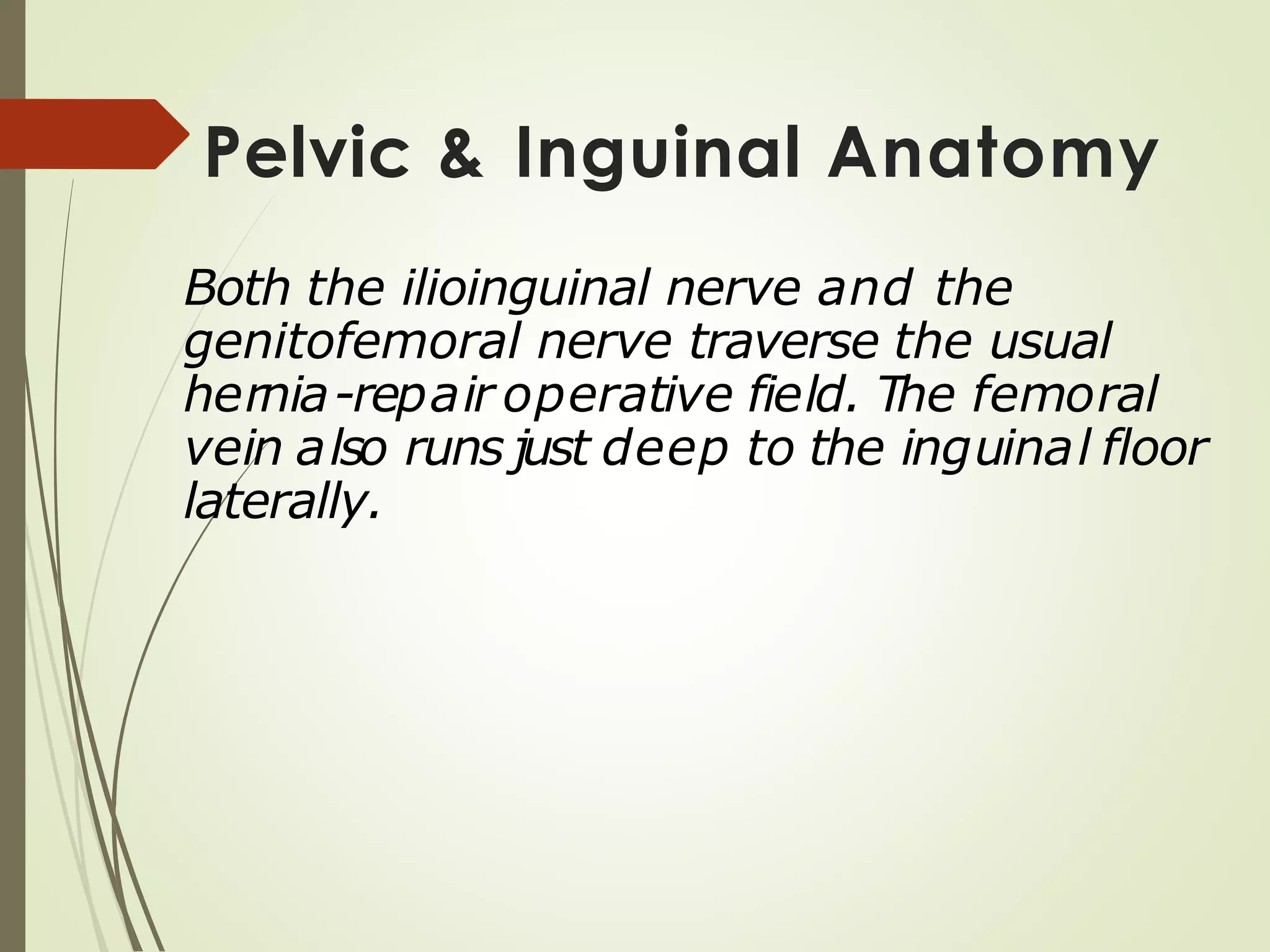 Pelvic & Inguinal Anatomy

Both the ilioinguinal nerve and the genitofemoral nerve traverse the usual hernia-repair operative field. The femoral vein also runs just deep to the inguinal floor laterally.